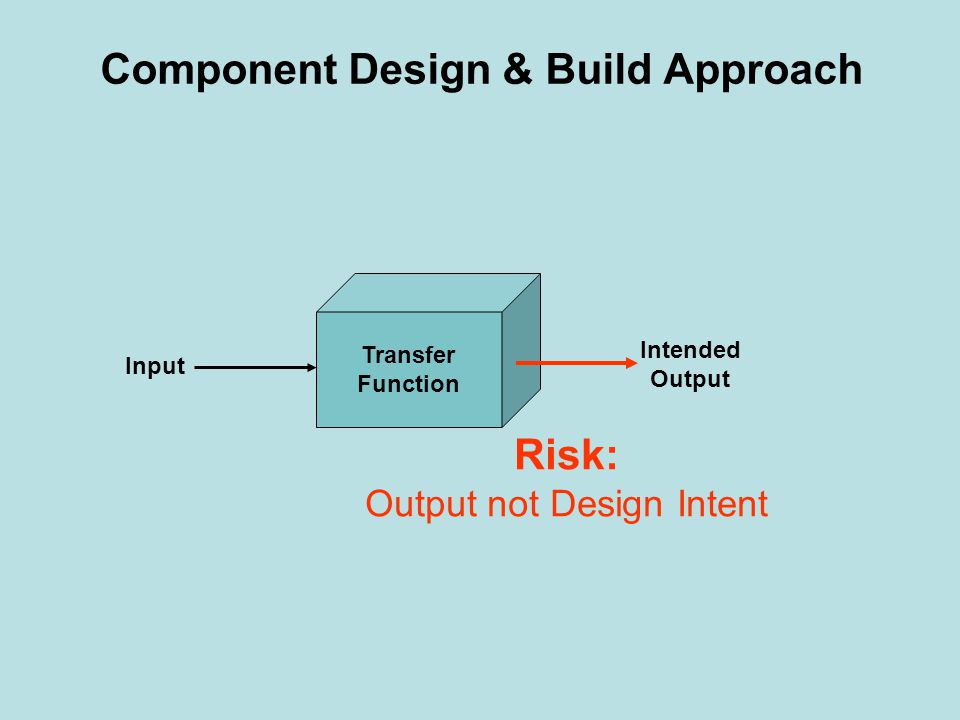 Component Design & Build Approach

Input

Transfer Function

Intended Output

Risk:
Output not Design Intent